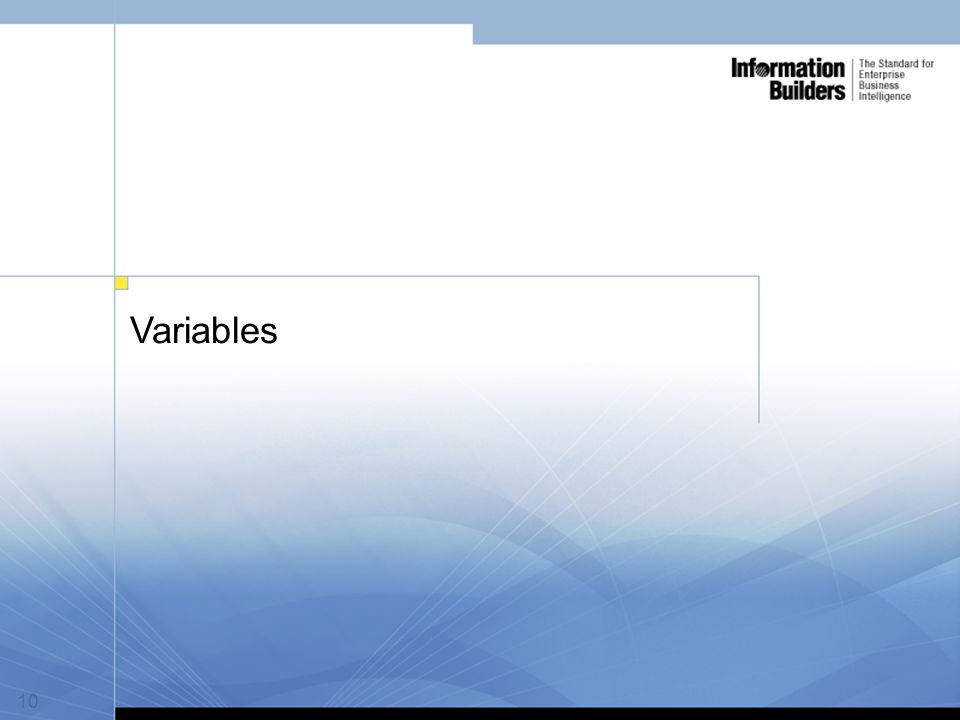 Information Builders

The Standard for Enterprise Business Intelligence

Variables

10